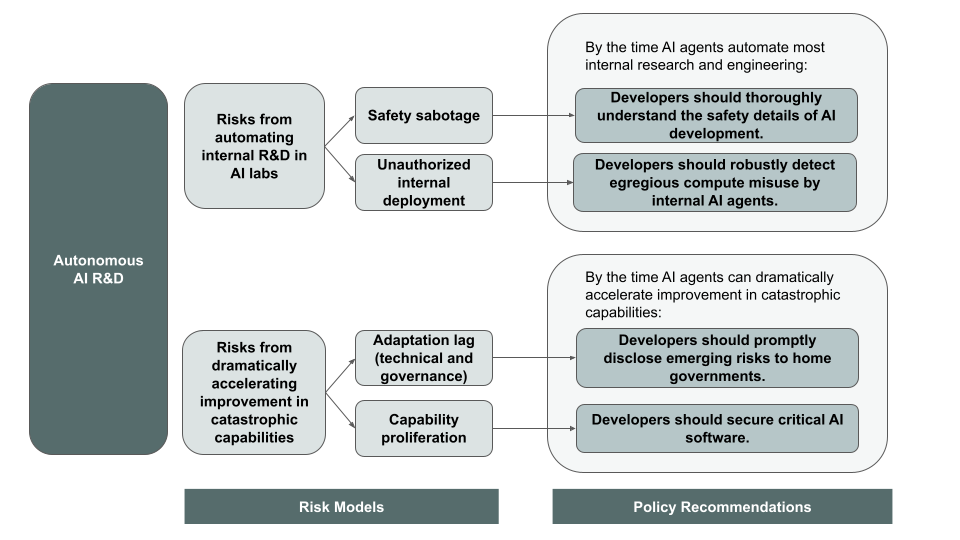 Autonomous AI R&D

Risks from automating internal R&D in AI labs

Safety sabotage

Unauthorized internal deployment

By the time AI agents automate most internal research and engineering:

Developers should thoroughly understand the safety details of AI development.

Developers should robustly detect egregious compute misuse by internal AI agents.

Risks from dramatically accelerating improvement in catastrophic capabilities

Adaptation lag (technical and governance)

Capability proliferation

By the time AI agents can dramatically accelerate improvement in catastrophic capabilities:

Developers should promptly disclose emerging risks to home governments.

Developers should secure critical AI software.

Risk Models

Policy Recommendations